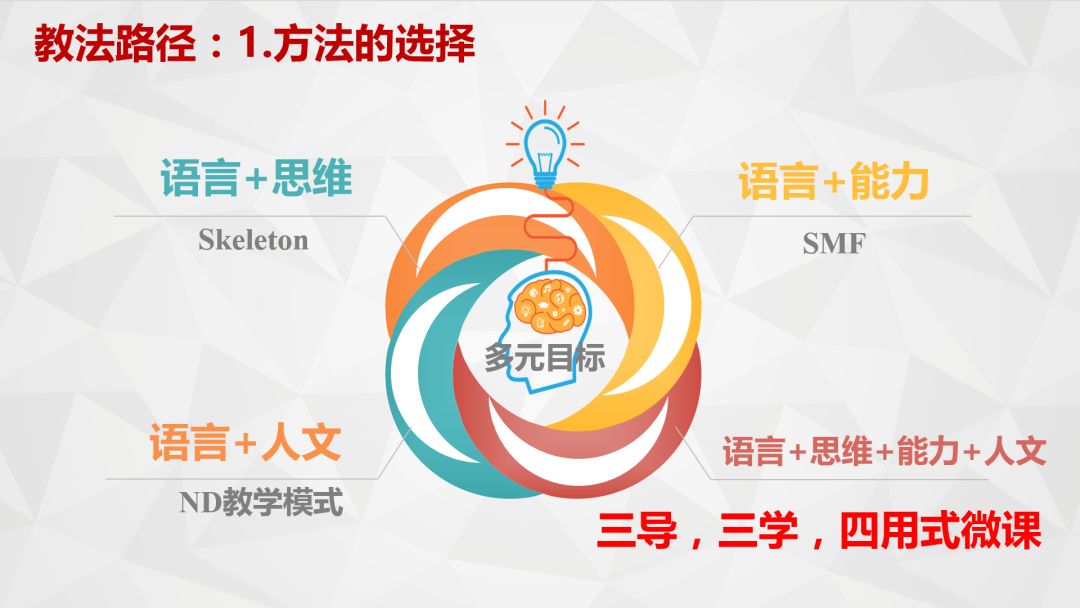 教法路径：1.方法的选择

语言+思维

Skeleton

语言+能力

SMF

多元目标

语言+人文

ND教学模式

语言+思维+能力+人文

三导，三学，四用式微课